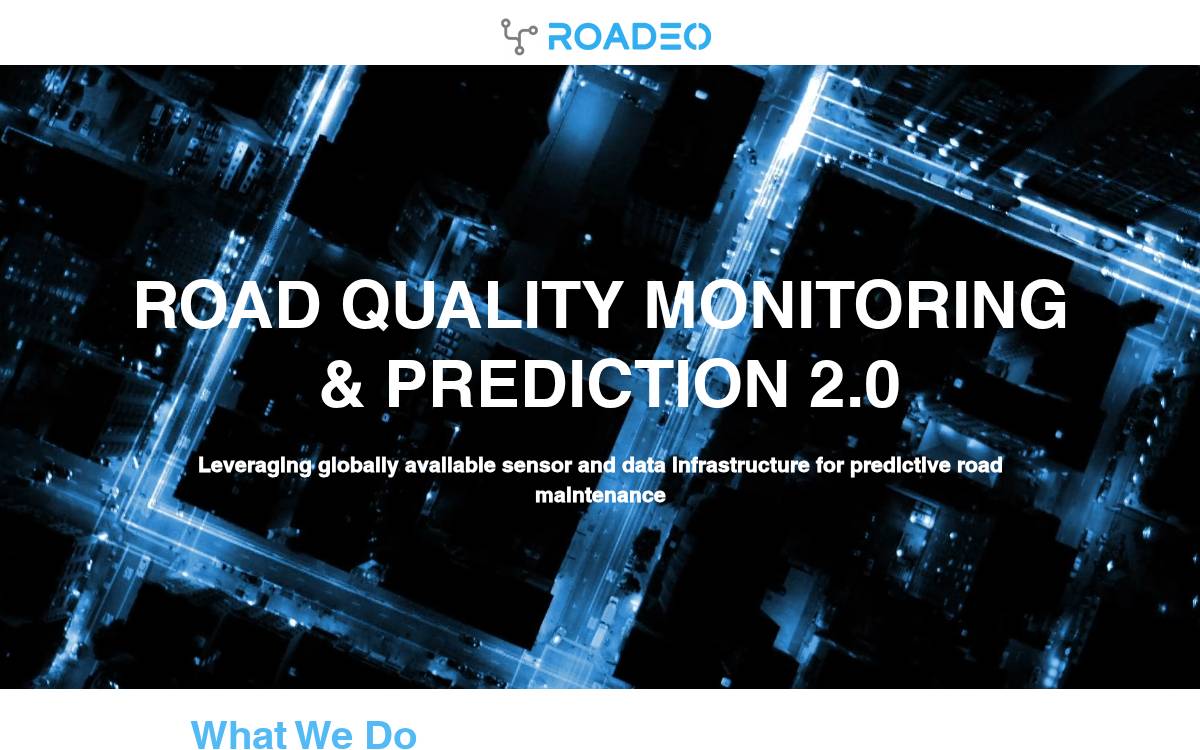 ROADEO

ROAD QUALITY MONITORING & PREDICTION 2.0

Leveraging globally available sensor and data infrastructure for predictive road maintenance

What We Do